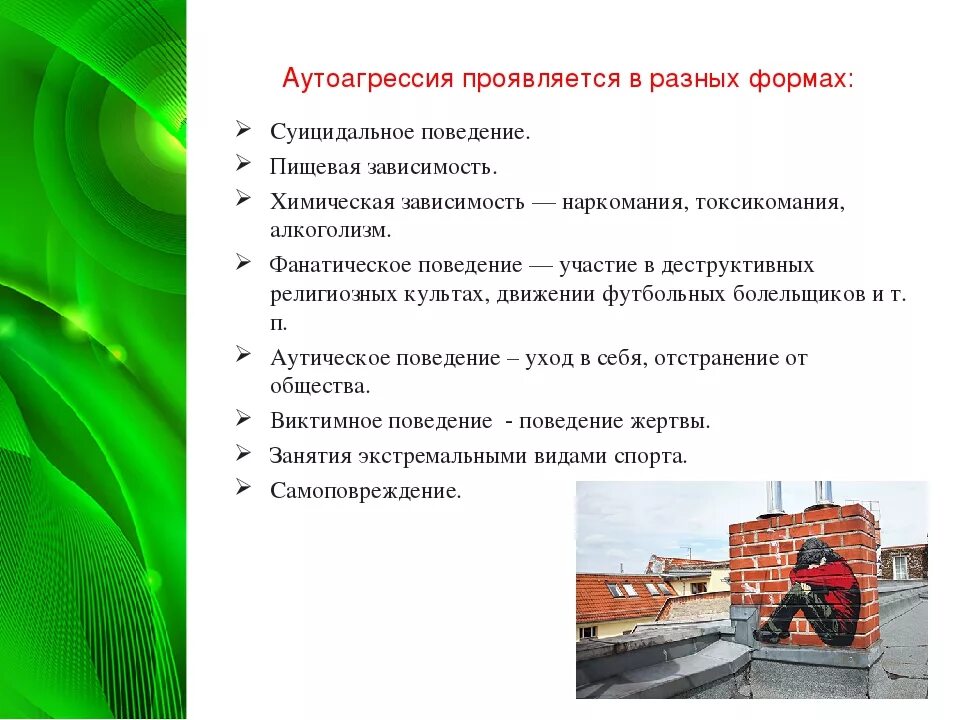 Аутоагрессия проявляется в разных формах:

➢ Суицидальное поведение.
➢ Пищевая зависимость.
➢ Химическая зависимость — наркомания, токсикомания, алкоголизм.
➢ Фанатическое поведение — участие в деструктивных религиозных культах, движении футбольных болельщиков и т. п.
➢ Аутическое поведение – уход в себя, отстранение от общества.
➢ Виктимное поведение - поведение жертвы.
➢ Занятия экстремальными видами спорта.
➢ Самоповреждение.